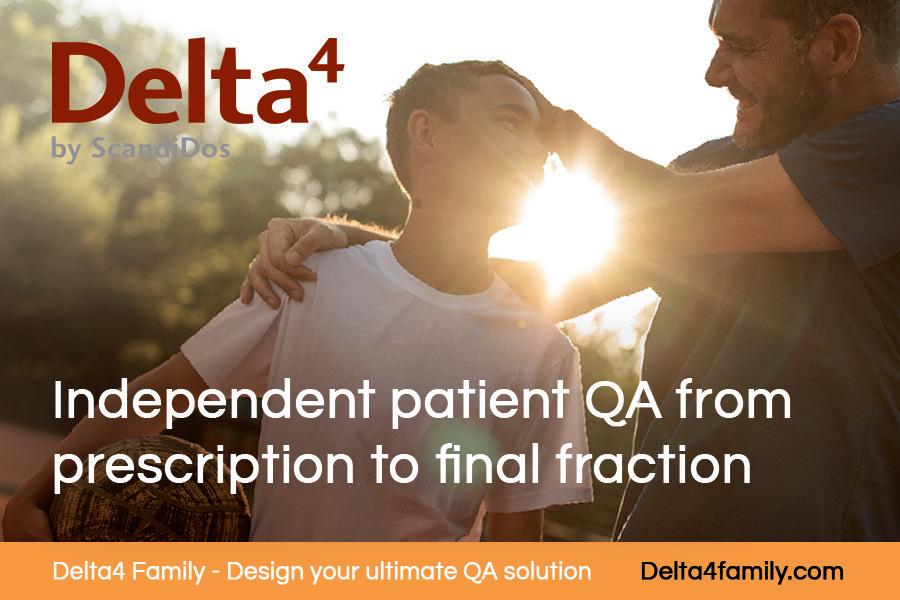 Delta$^4$
by ScandiDos

Independent patient QA from prescription to final fraction

Delta4 Family - Design your ultimate QA solution

Delta4family.com